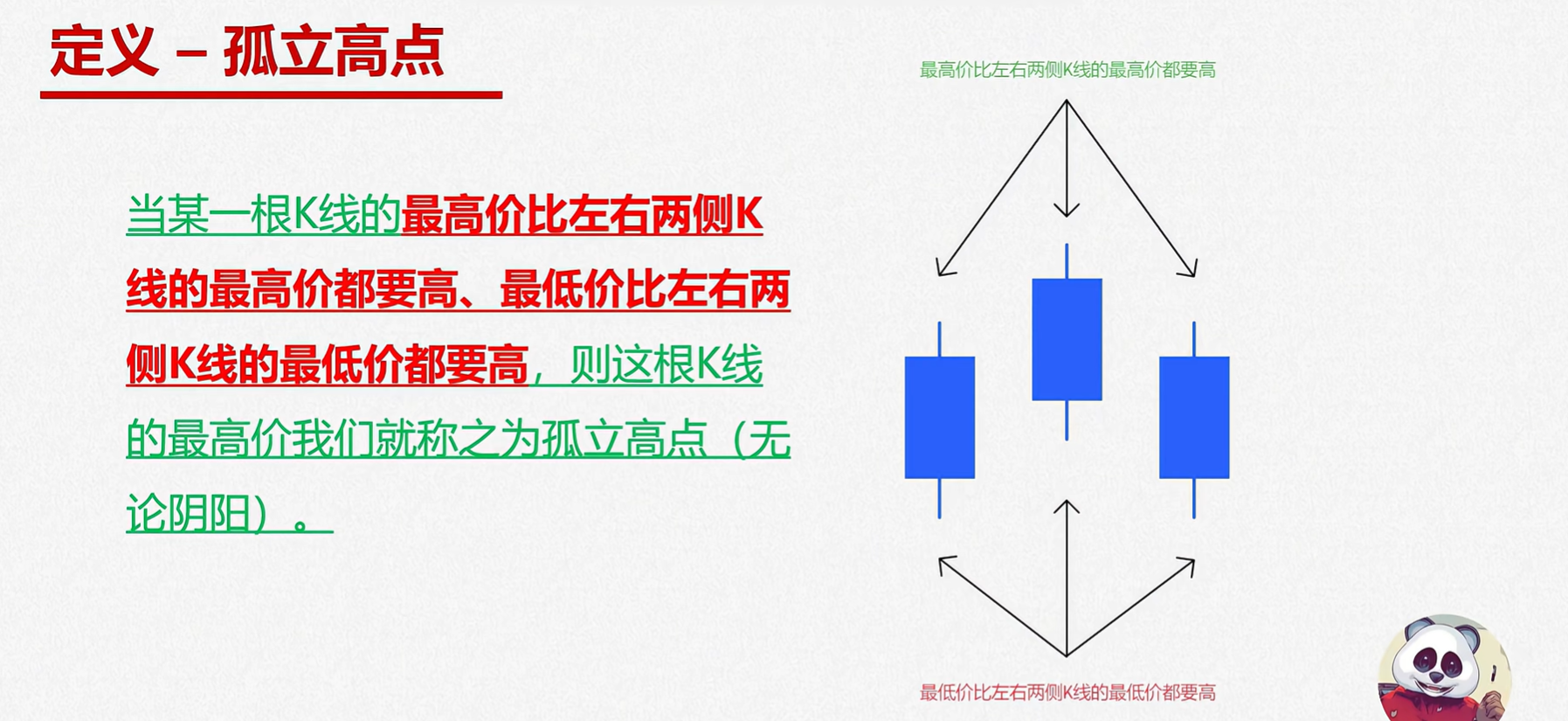 定义 – 孤立高点

当某一根K线的最高价比左右两侧K线的最高价都要高、最低价比左右两侧K线的最低价都要高，则这根K线的最高价我们就称之为孤立高点（无论阴阳）。

最高价比左右两侧K线的最高价都要高

最低价比左右两侧K线的最低价都要高